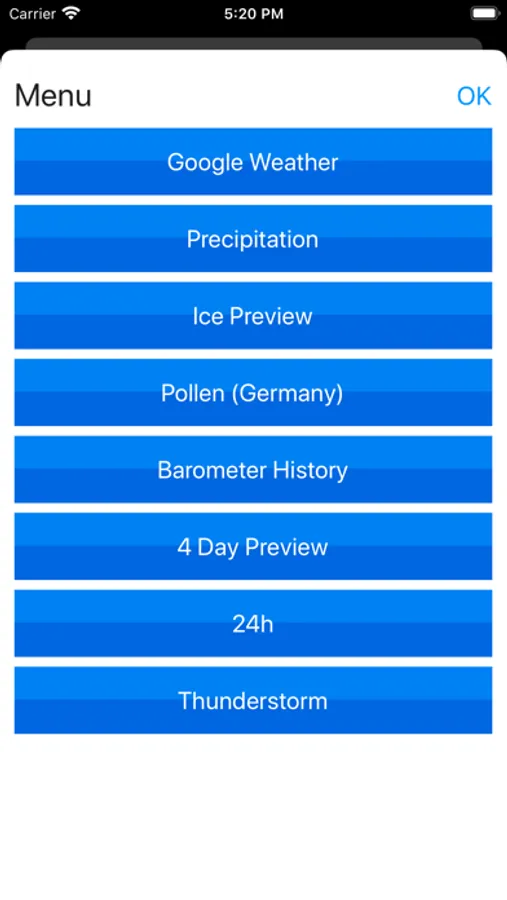 Carrier 5:20 PM

Menu OK

Google Weather

Precipitation

Ice Preview

Pollen (Germany)

Barometer History

4 Day Preview

24h

Thunderstorm